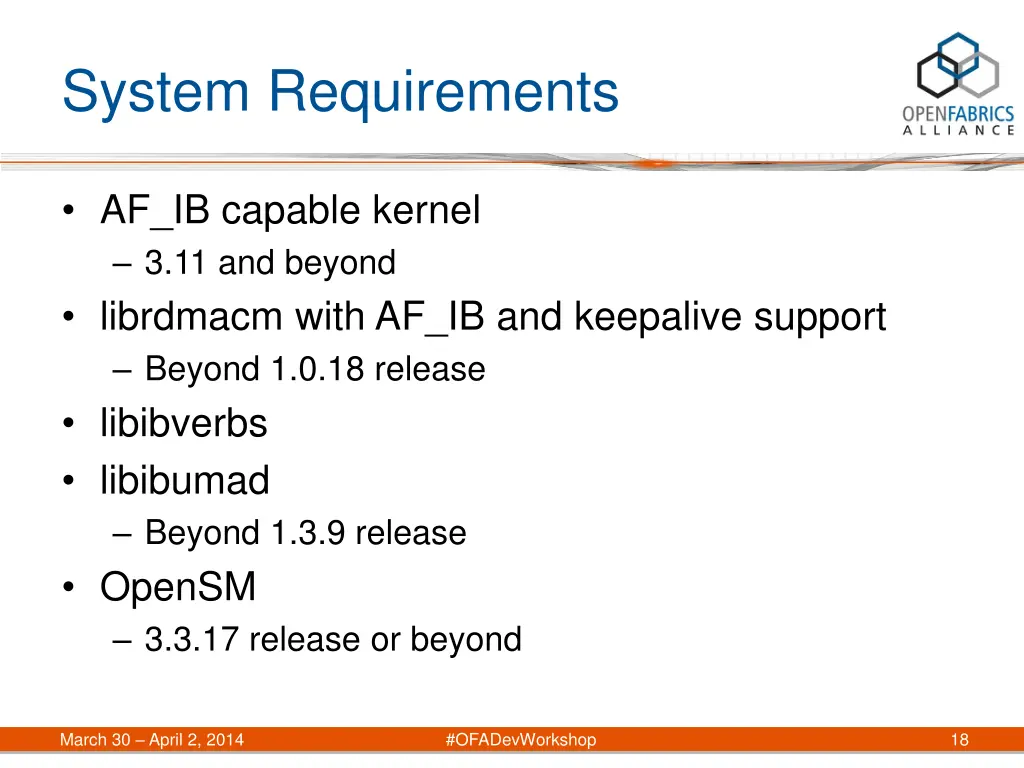 System Requirements

OPENFABRICS ALLIANCE

• AF_IB capable kernel
– 3.11 and beyond
• librdmacm with AF_IB and keepalive support
– Beyond 1.0.18 release
• libibverbs
• libibumad
– Beyond 1.3.9 release
• OpenSM
– 3.3.17 release or beyond

March 30 – April 2, 2014

#OFADevWorkshop

18